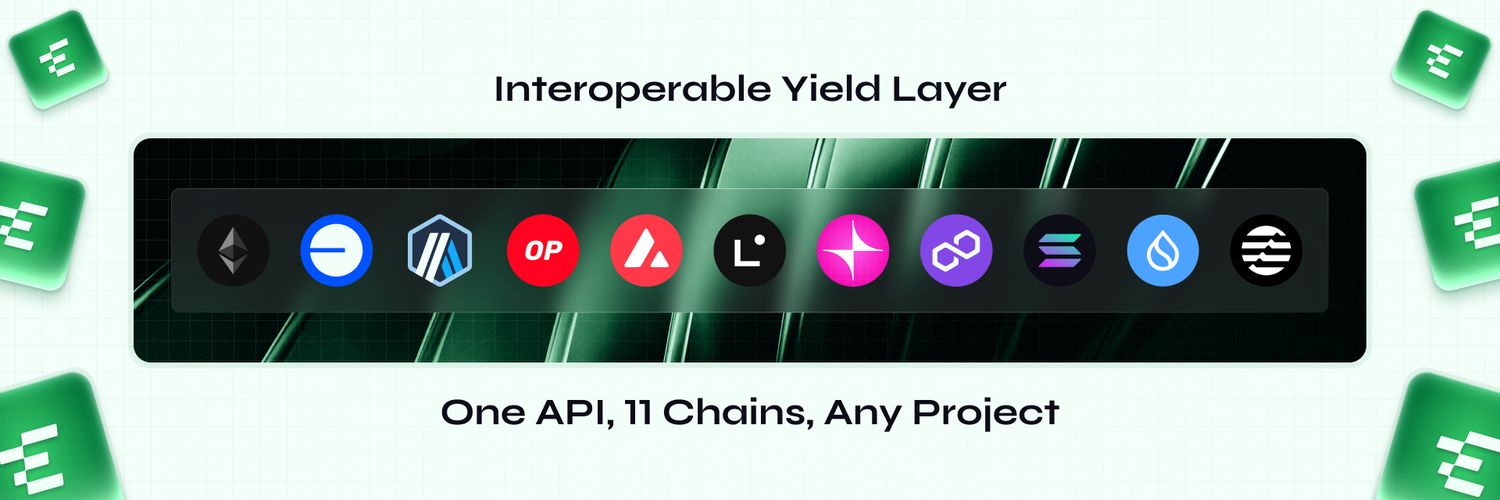 Interoperable Yield Layer

OP

One API, 11 Chains, Any Project